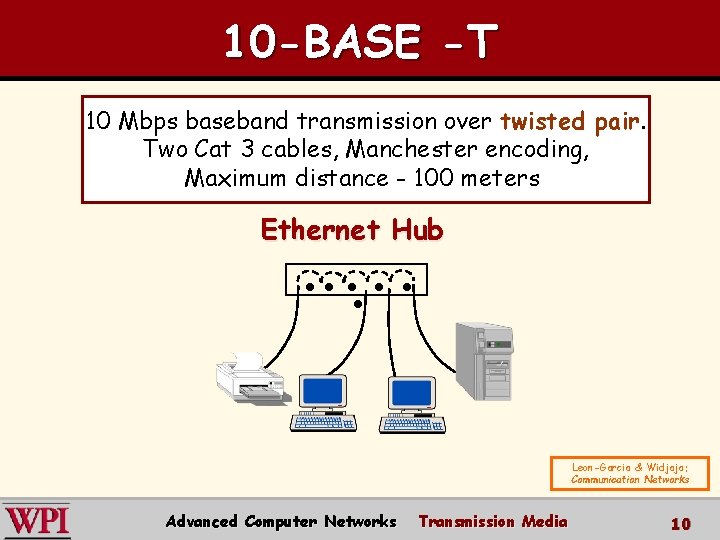 10-BASE -T

10 Mbps baseband transmission over twisted pair. Two Cat 3 cables, Manchester encoding, Maximum distance - 100 meters

Ethernet Hub

Leon-Garcia & Widjaja: Communication Networks

WPI

Advanced Computer Networks Transmission Media 10